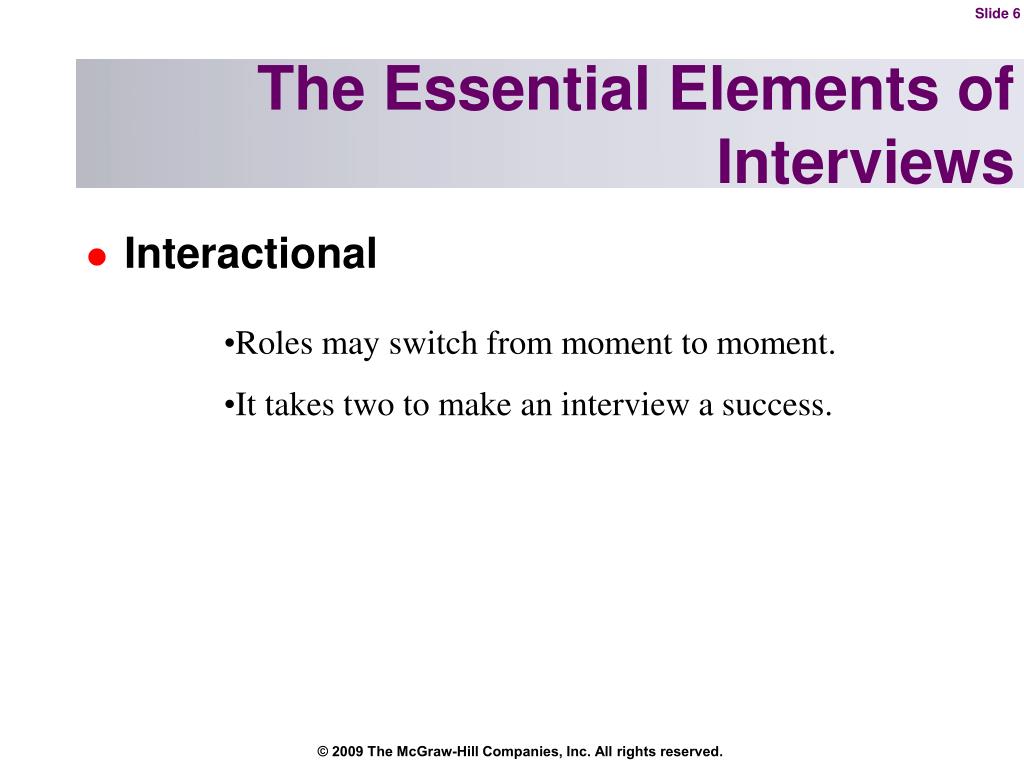 Slide 6

The Essential Elements of Interviews

● Interactional

•Roles may switch from moment to moment.

•It takes two to make an interview a success.

© 2009 The McGraw-Hill Companies, Inc. All rights reserved.